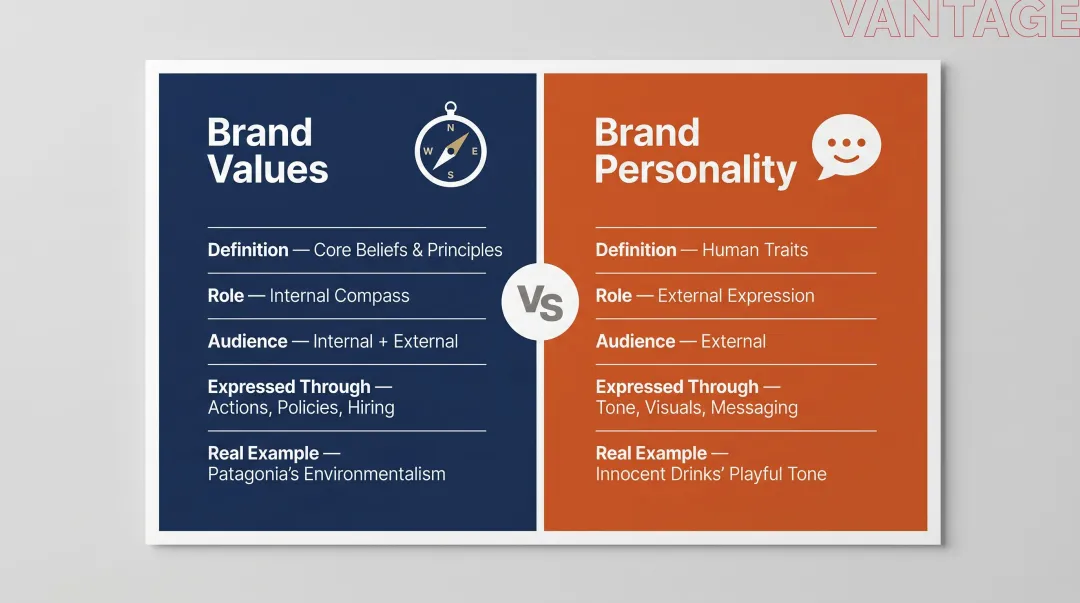 VANTAGE

Brand Values

N W E S

Definition — Core Beliefs & Principles

Role — Internal Compass

Audience — Internal + External

Expressed Through — Actions, Policies, Hiring

Real Example — Patagonia's Environmentalism

Vs

Brand Personality

Definition — Human Traits

Role — External Expression

Audience — External

Expressed Through — Tone, Visuals, Messaging

Real Example — Innocent Drinks' Playful Tone